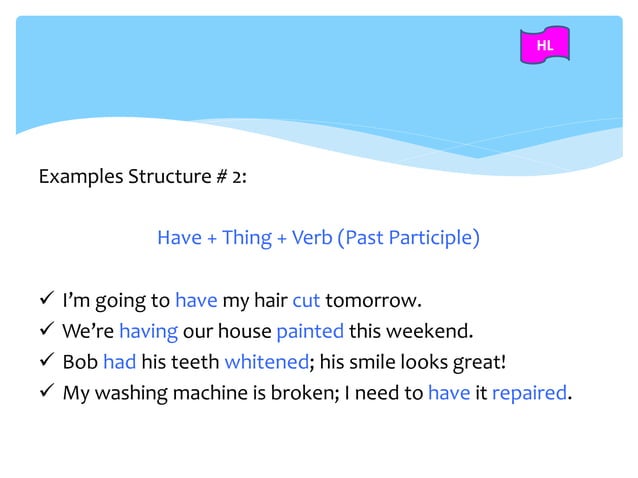 HL

Examples Structure # 2:

Have + Thing + Verb (Past Participle)

✓ I'm going to have my hair cut tomorrow.
✓ We're having our house painted this weekend.
✓ Bob had his teeth whitened; his smile looks great!
✓ My washing machine is broken; I need to have it repaired.